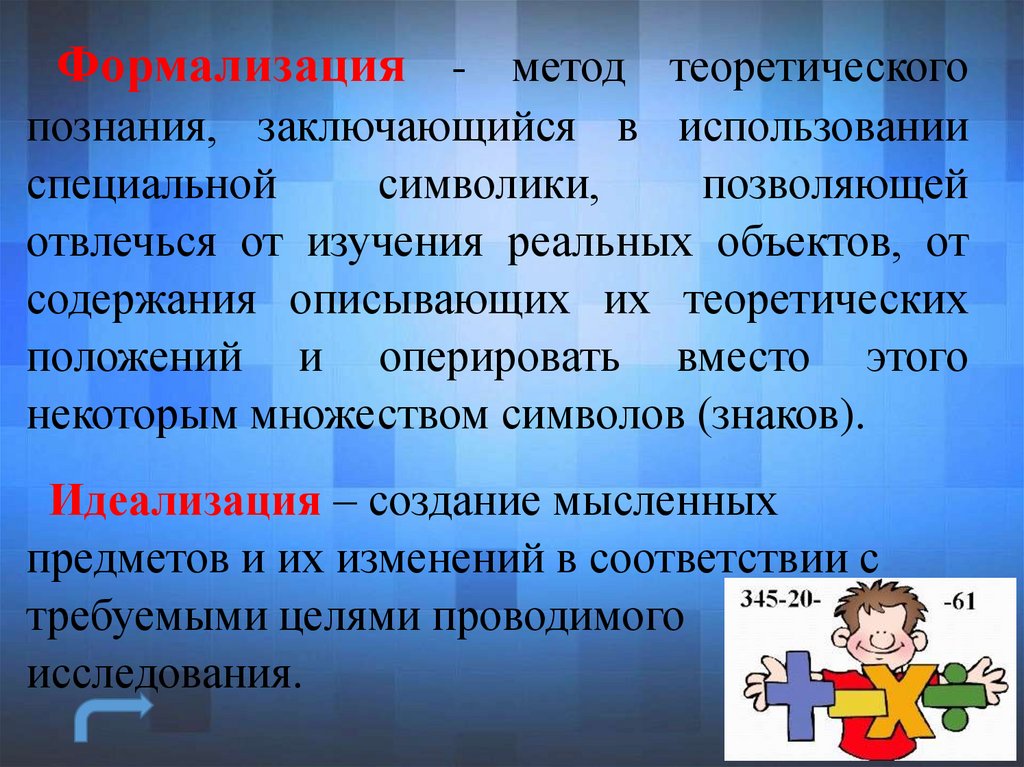 Формализация - метод теоретического познания, заключающийся в использовании специальной символики, позволяющей отвлечься от изучения реальных объектов, от содержания описывающих их теоретических положений и оперировать вместо этого некоторым множеством символов (знаков).

Идеализация – создание мысленных предметов и их изменений в соответствии с требуемыми целями проводимого исследования.

345-20-

-61